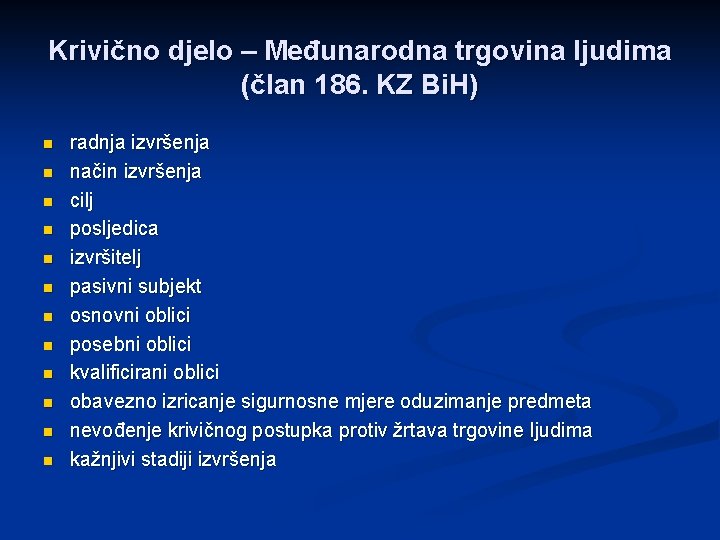 Krivično djelo – Međunarodna trgovina ljudima (član 186. KZ BiH)

- radnja izvršenja
- način izvršenja
- cilj
- posljedica
- izvršitelj
- pasivni subjekt
- osnovni oblici
- posebni oblici
- kvalificirani oblici
- obavezno izricanje sigurnosne mjere oduzimanje predmeta
- nevođenje krivičnog postupka protiv žrtava trgovine ljudima
- kažnjivi stadiji izvršenja